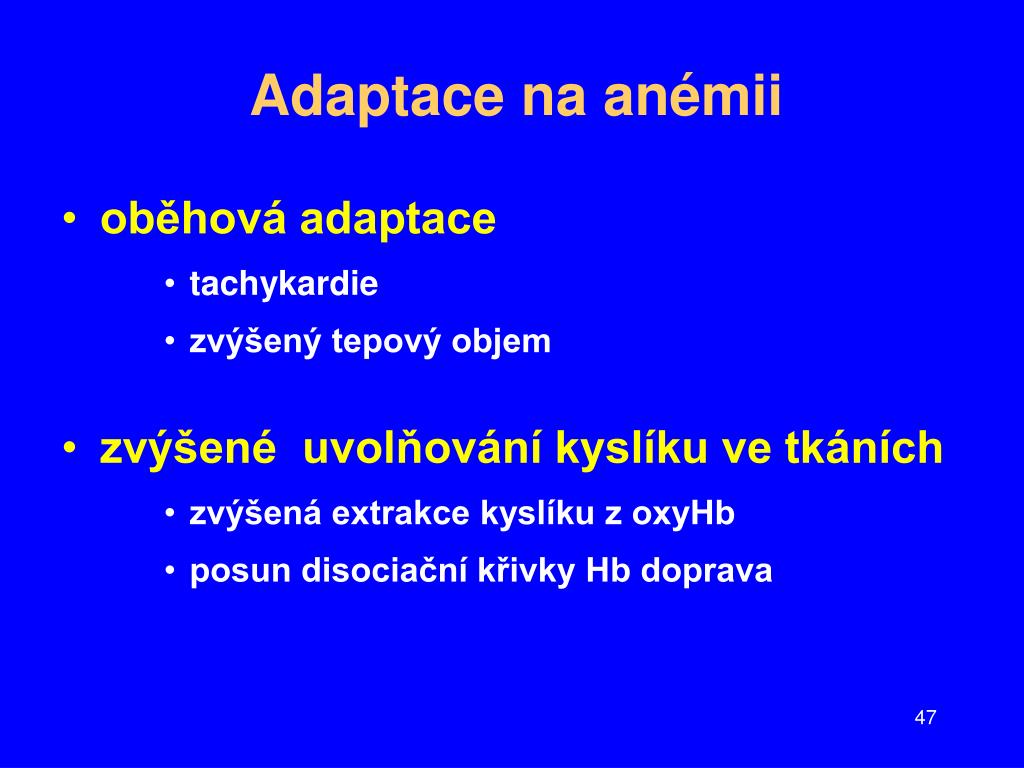 Adaptace na anémii

• oběhová adaptace
  • tachykardie
  • zvýšený tepový objem

• zvýšené uvolňování kyslíku ve tkáních
  • zvýšená extrakce kyslíku z oxyHb
  • posun disociační křivky Hb doprava

47